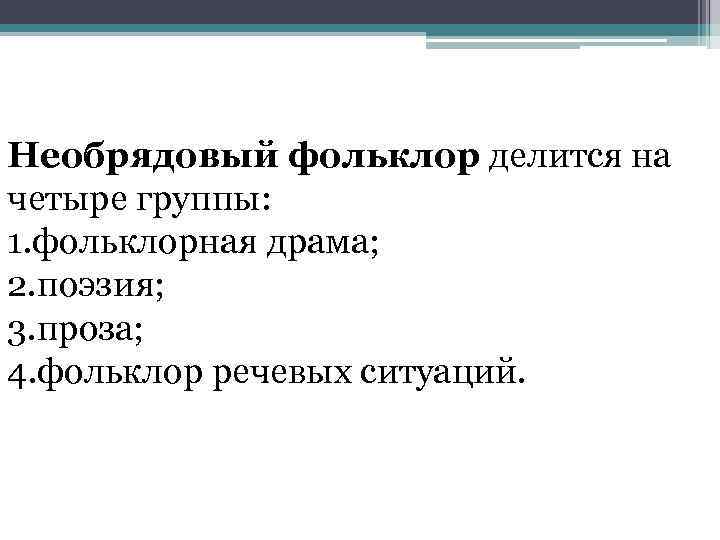 Необрядовый фольклор делится на четыре группы:
1.фольклорная драма;
2.поэзия;
3.проза;
4.фольклор речевых ситуаций.